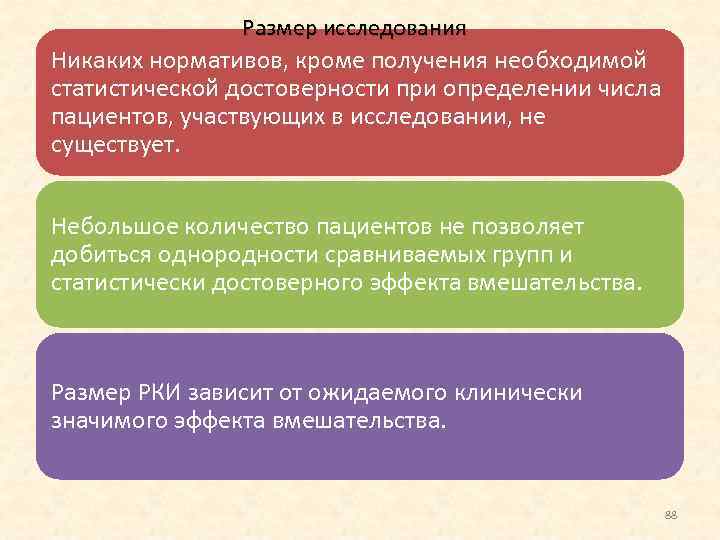 Размер исследования

Никаких нормативов, кроме получения необходимой статистической достоверности при определении числа пациентов, участвующих в исследовании, не существует.

Небольшое количество пациентов не позволяет добиться однородности сравниваемых групп и статистически достоверного эффекта вмешательства.

Размер РКИ зависит от ожидаемого клинически значимого эффекта вмешательства.

88